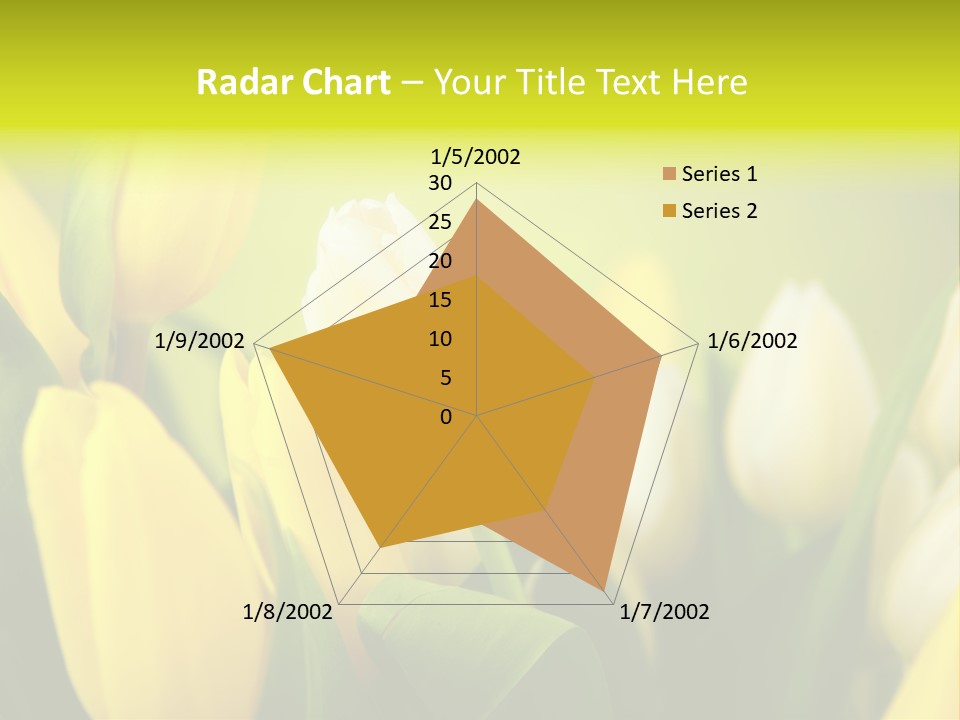 Radar Chart – Your Title Text Here

1/5/2002
30
25
20
15
10
5
0
1/6/2002
1/7/2002
1/8/2002
1/9/2002

Series 1
Series 2